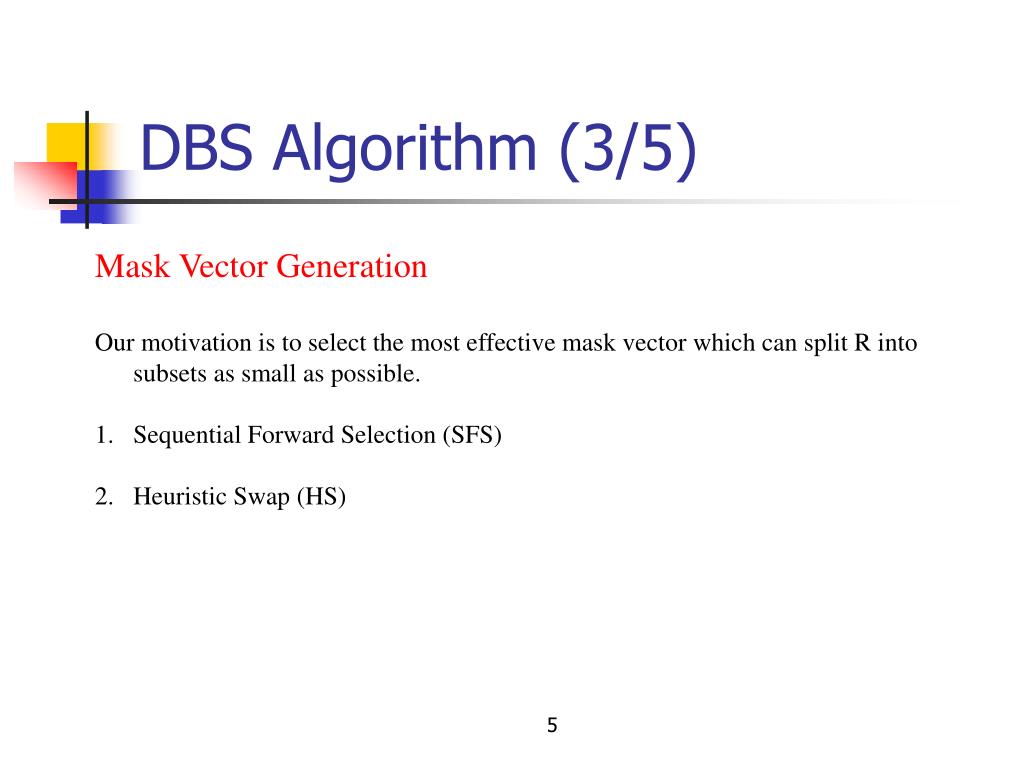 DBS Algorithm (3/5)

Mask Vector Generation

Our motivation is to select the most effective mask vector which can split R into subsets as small as possible.

1. Sequential Forward Selection (SFS)

2. Heuristic Swap (HS)

5